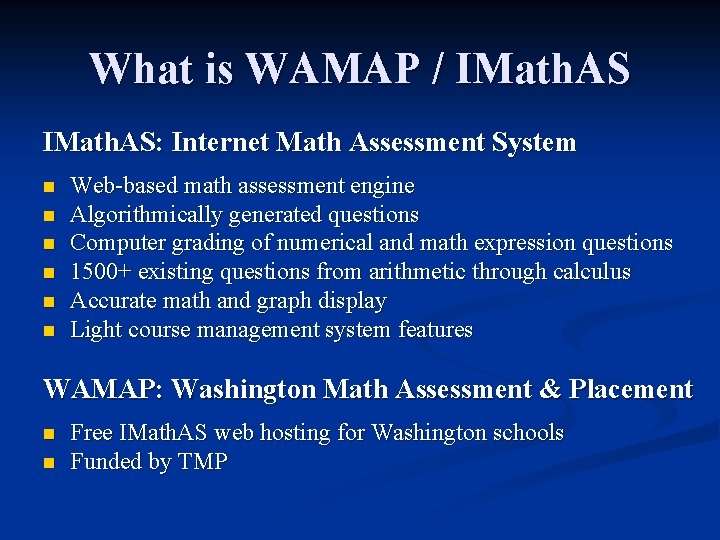 What is WAMAP / IMathAS

IMathAS: Internet Math Assessment System

- Web-based math assessment engine
- Algorithmically generated questions
- Computer grading of numerical and math expression questions
- 1500+ existing questions from arithmetic through calculus
- Accurate math and graph display
- Light course management system features

WAMAP: Washington Math Assessment & Placement

- Free IMathAS web hosting for Washington schools
- Funded by TMP